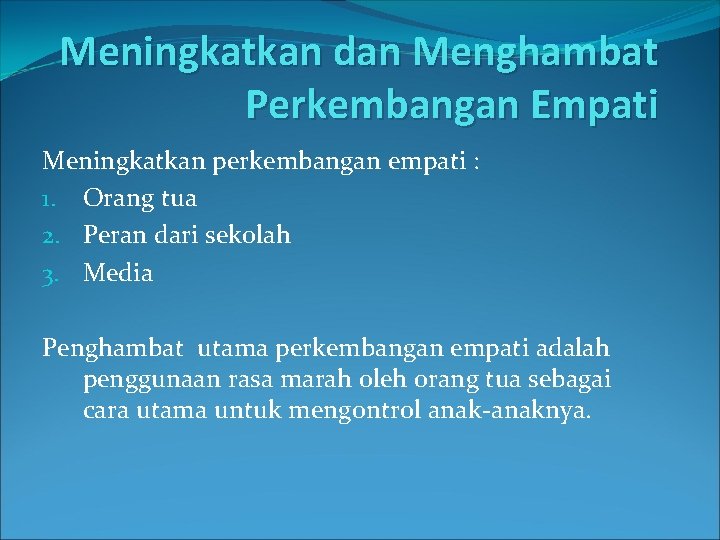 Meningkatkan dan Menghambat Perkembangan Empati

Meningkatkan perkembangan empati :
1. Orang tua
2. Peran dari sekolah
3. Media

Penghambat utama perkembangan empati adalah penggunaan rasa marah oleh orang tua sebagai cara utama untuk mengontrol anak-anaknya.